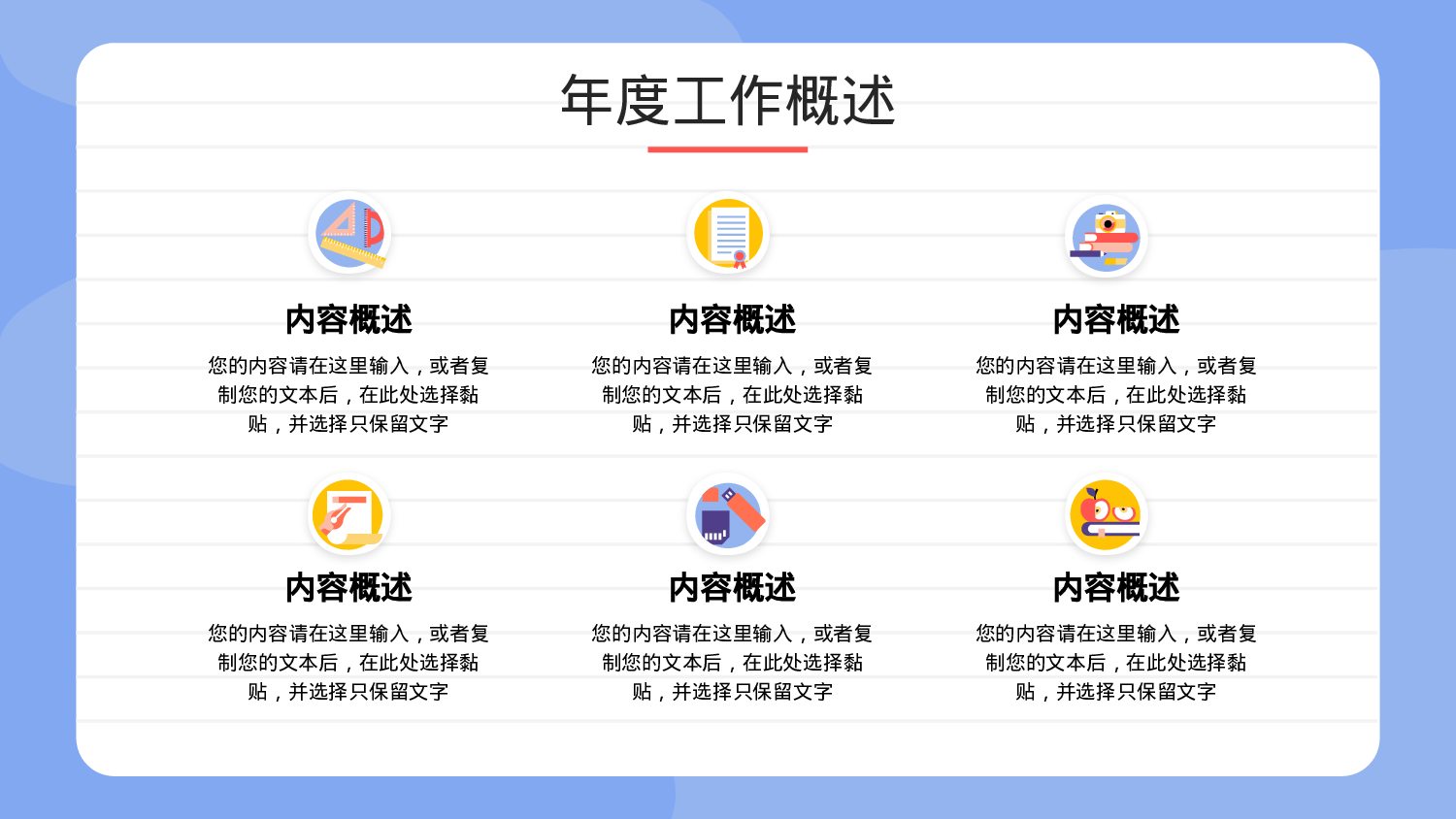 年度工作概述

内容概述

您的内容请在这里输入，或者复制您的文本后，在此处选择黏贴，并选择只保留文字

内容概述

您的内容请在这里输入，或者复制您的文本后，在此处选择黏贴，并选择只保留文字

内容概述

您的内容请在这里输入，或者复制您的文本后，在此处选择黏贴，并选择只保留文字

内容概述

您的内容请在这里输入，或者复制您的文本后，在此处选择黏贴，并选择只保留文字

内容概述

您的内容请在这里输入，或者复制您的文本后，在此处选择黏贴，并选择只保留文字

内容概述

您的内容请在这里输入，或者复制您的文本后，在此处选择黏贴，并选择只保留文字